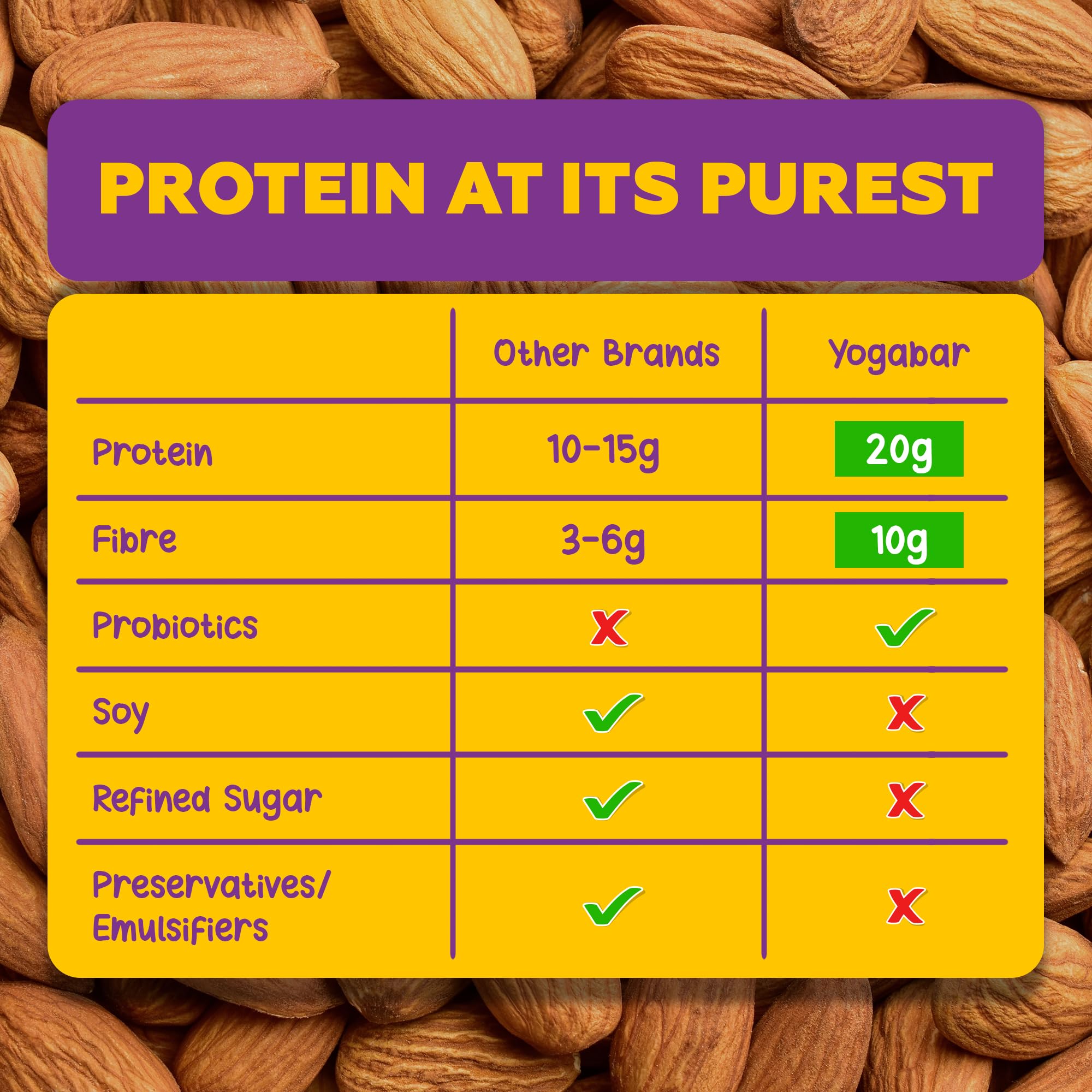 PROTEIN AT ITS PUREST

| | Other Brands | Yogabar |
|---|---|---|
| Protein | 10-15g | 20g |
| Fibre | 3-6g | 10g |
| Probiotics | ✗ | ✓ |
| Soy | ✓ | ✗ |
| Refined Sugar | ✓ | ✗ |
| Preservatives/ Emulsifiers | ✓ | ✗ |